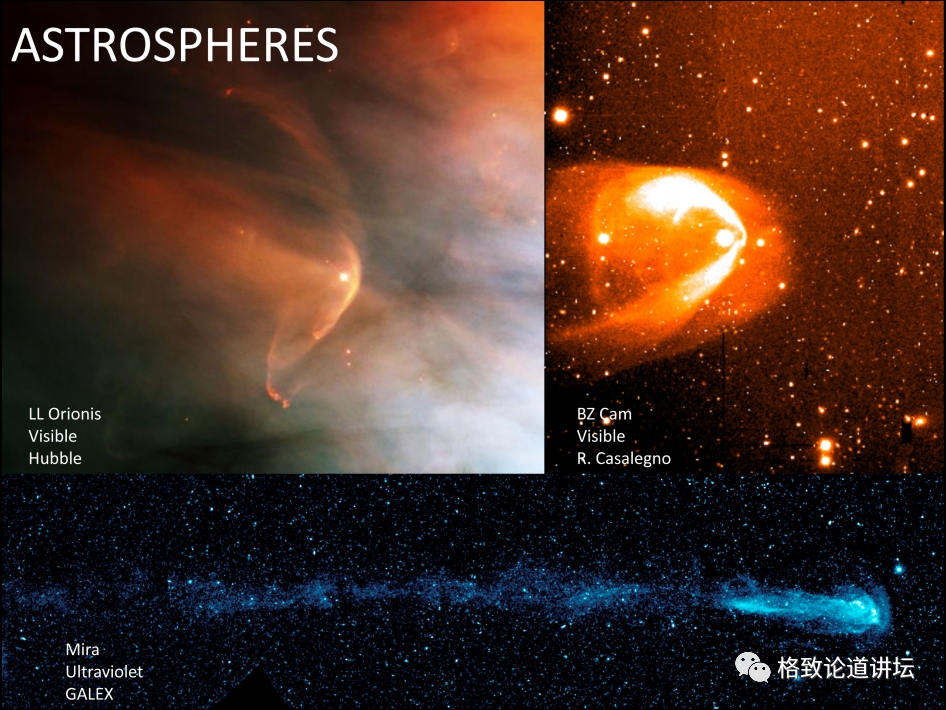 ASTROSPHERES

LL Orionis
Visible
Hubble

BZ Cam
Visible
R. Casalegno

Mira
Ultraviolet
GALEX

格致论道讲坛